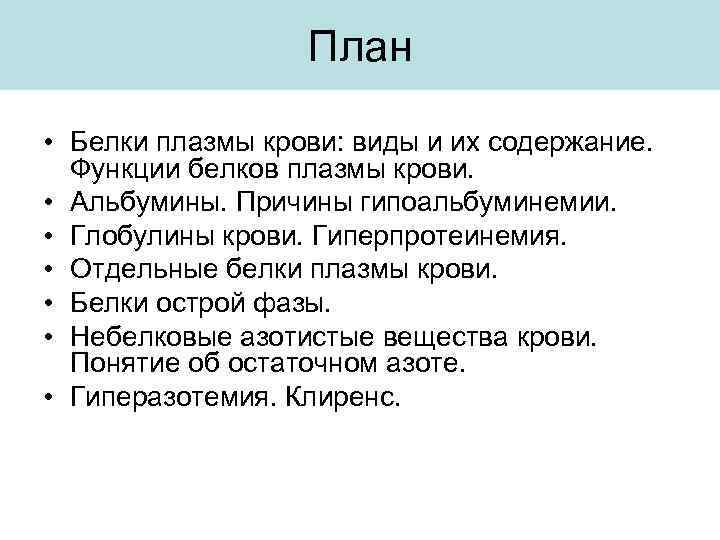 План

• Белки плазмы крови: виды и их содержание. Функции белков плазмы крови.
• Альбумины. Причины гипоальбуминемии.
• Глобулины крови. Гиперпротеинемия.
• Отдельные белки плазмы крови.
• Белки острой фазы.
• Небелковые азотистые вещества крови. Понятие об остаточном азоте.
• Гиперазотемия. Клиренс.